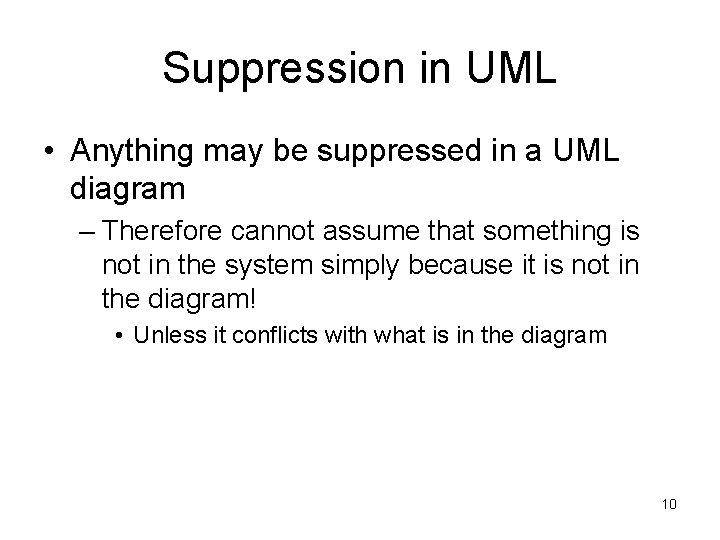 Suppression in UML

• Anything may be suppressed in a UML diagram

– Therefore cannot assume that something is not in the system simply because it is not in the diagram!

• Unless it conflicts with what is in the diagram

10